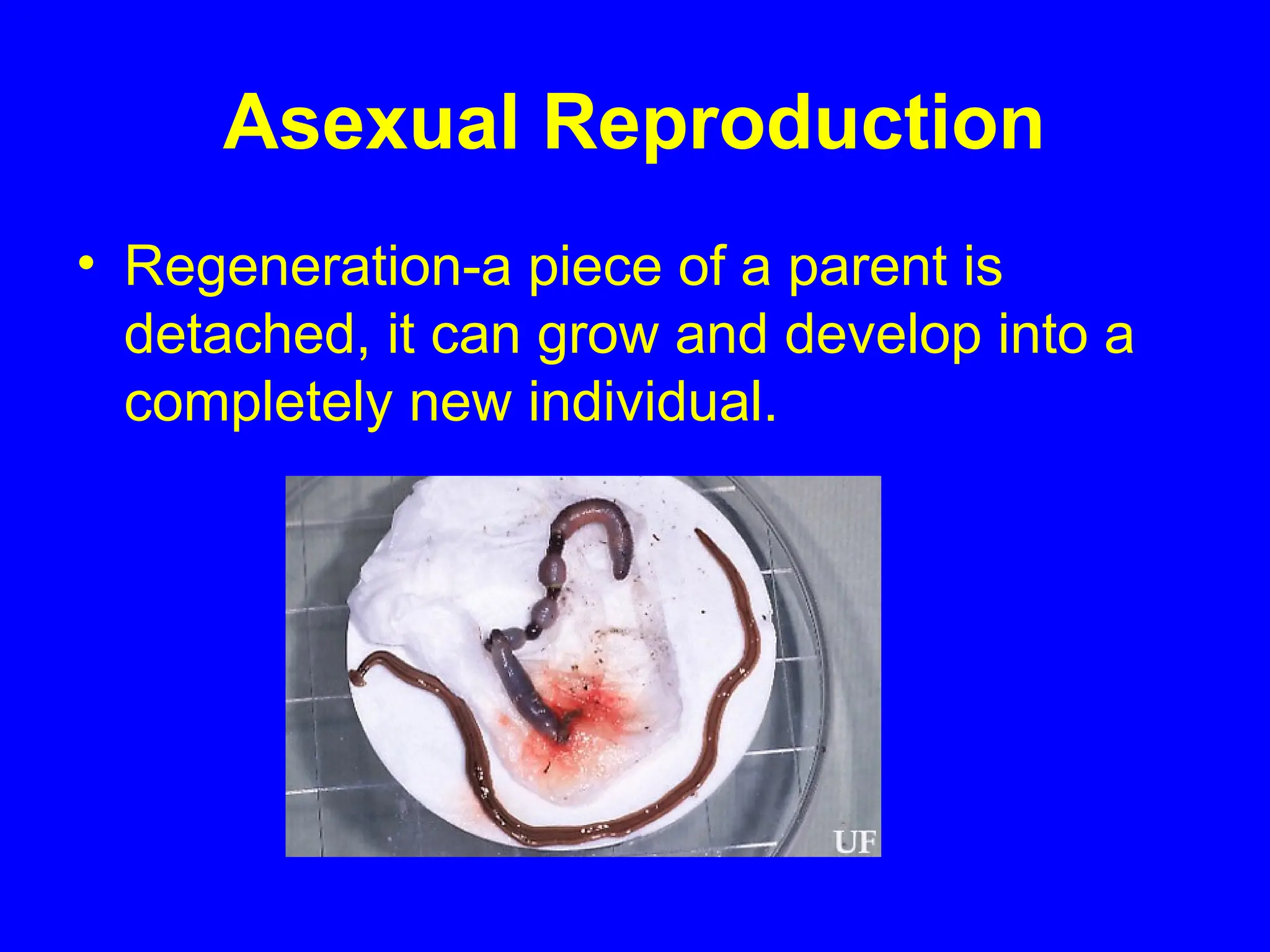 Asexual Reproduction

• Regeneration-a piece of a parent is detached, it can grow and develop into a completely new individual.

UF